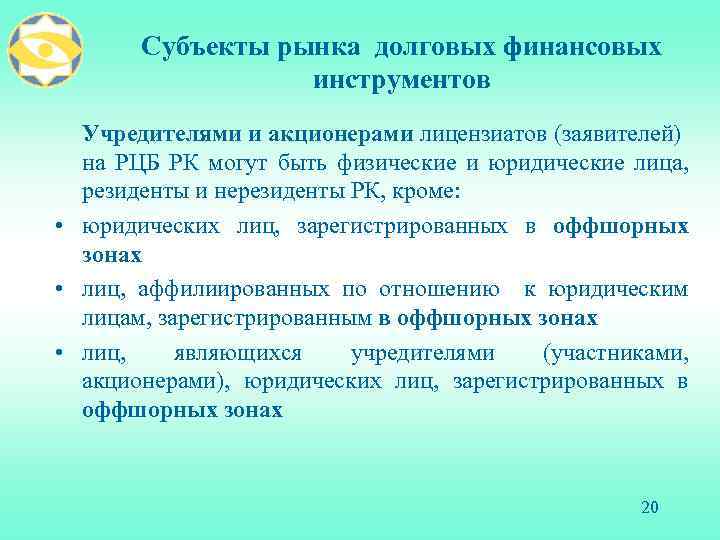 Субъекты рынка долговых финансовых инструментов

Учредителями и акционерами лицензиатов (заявителей) на РЦБ РК могут быть физические и юридические лица, резиденты и нерезиденты РК, кроме:

• юридических лиц, зарегистрированных в оффшорных зонах
• лиц, аффилиированных по отношению к юридическим лицам, зарегистрированным в оффшорных зонах
• лиц, являющихся учредителями (участниками, акционерами), юридических лиц, зарегистрированных в оффшорных зонах

20